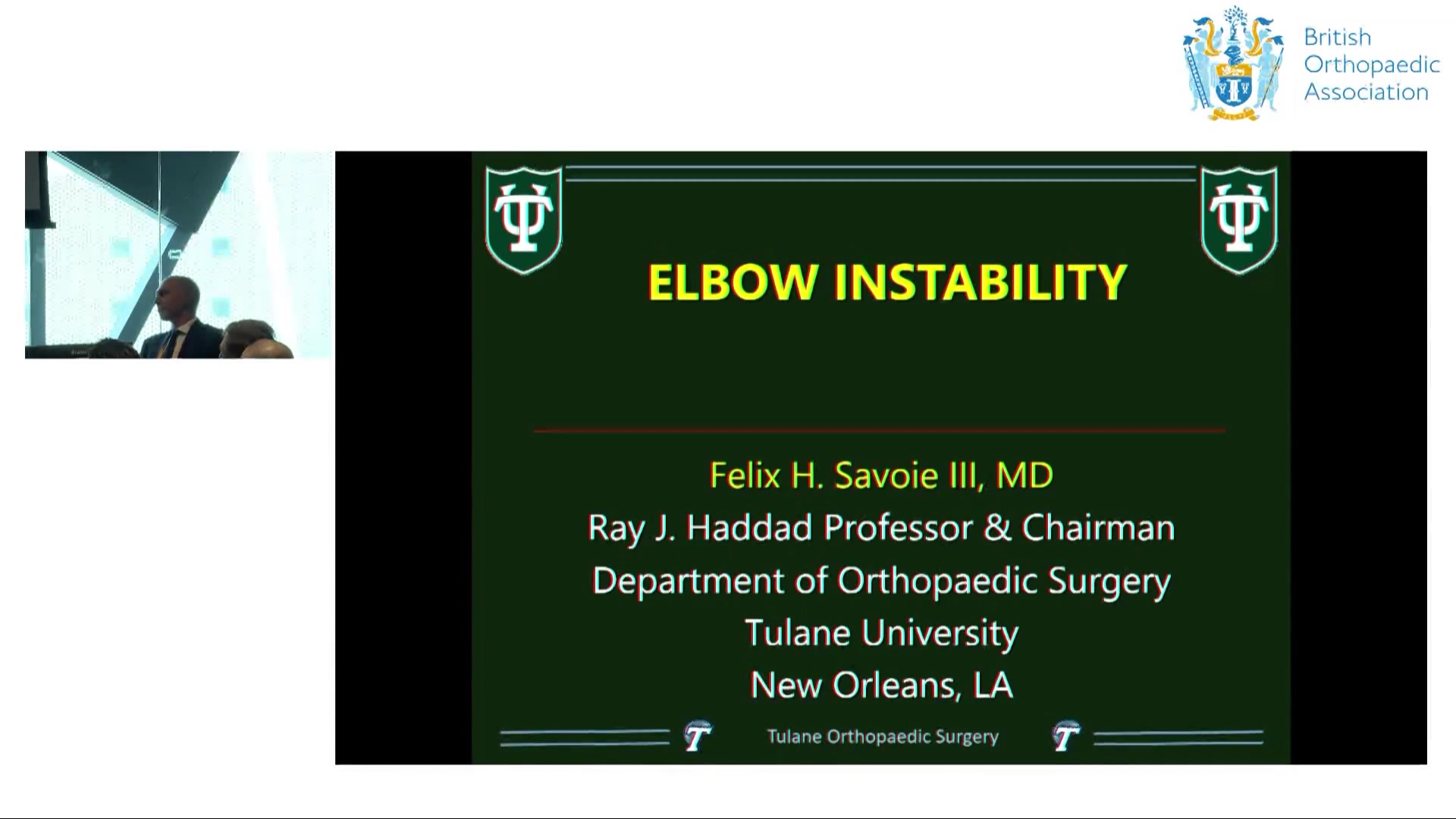 British Orthopaedic Association

ELBOW INSTABILITY

Felix H. Savoie III, MD
Ray J. Haddad Professor & Chairman
Department of Orthopaedic Surgery
Tulane University
New Orleans, LA

Tulane Orthopaedic Surgery